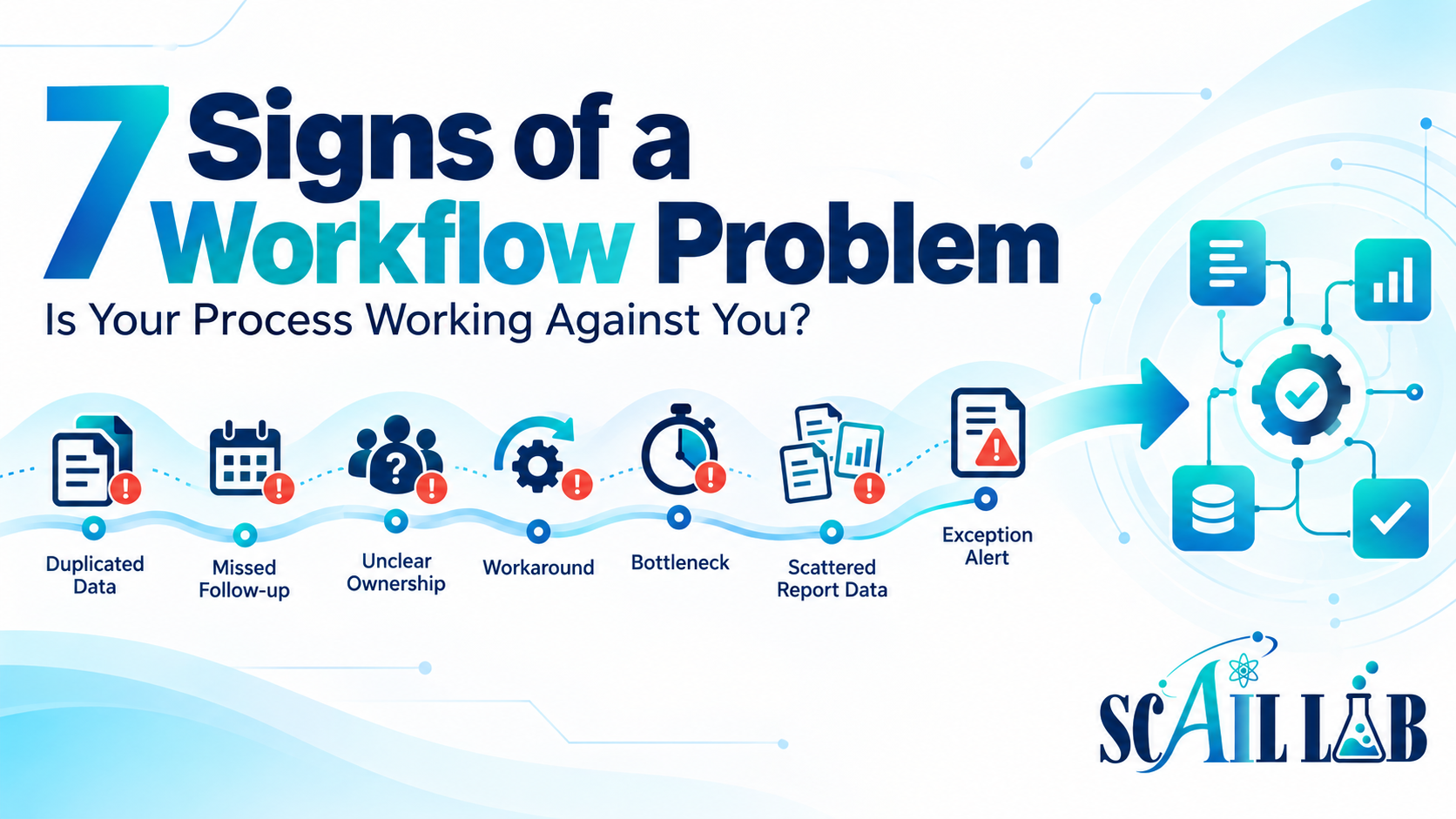 7 Signs of a Workflow Problem

Is Your Process Working Against You?

Duplicated Data

Missed Follow-up

Unclear Ownership

Workaround

Bottleneck

Scattered Report Data

Exception Alert

SCAIL LAB